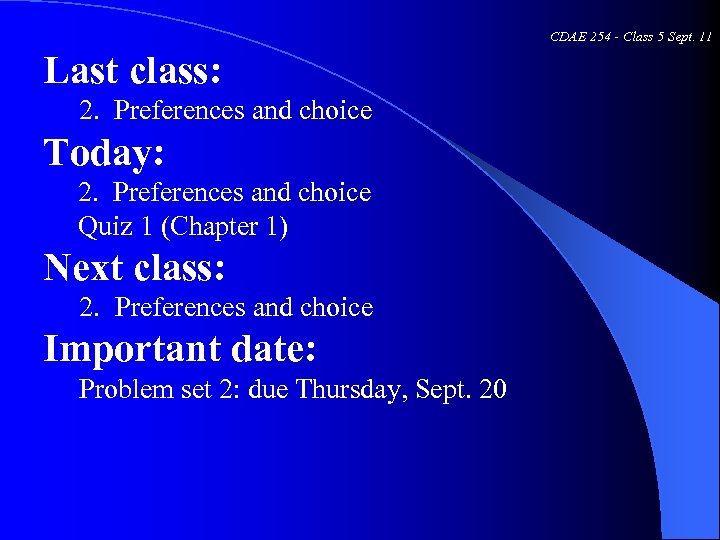 CDAE 254 - Class 5 Sept. 11

Last class:

2. Preferences and choice

Today:

2. Preferences and choice

Quiz 1 (Chapter 1)

Next class:

2. Preferences and choice

Important date:

Problem set 2: due Thursday, Sept. 20